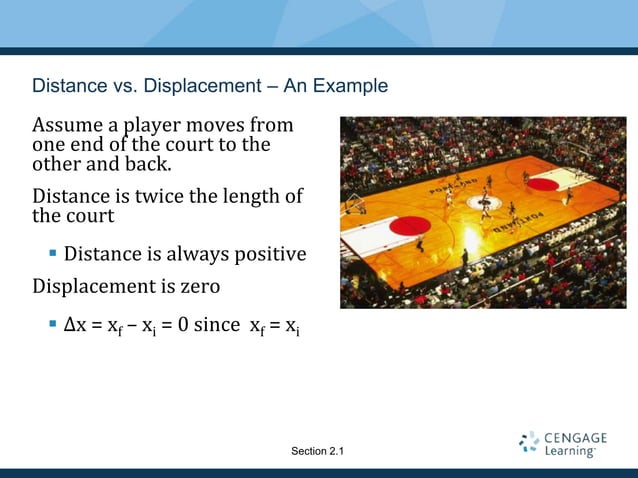 Distance vs. Displacement – An Example

Assume a player moves from one end of the court to the other and back.

Distance is twice the length of the court

▪ Distance is always positive

Displacement is zero

▪ $\Delta x = x_f - x_i = 0$ since $x_f = x_i$

PORTLAND

PORTLAND

Section 2.1

CENGAGE Learning